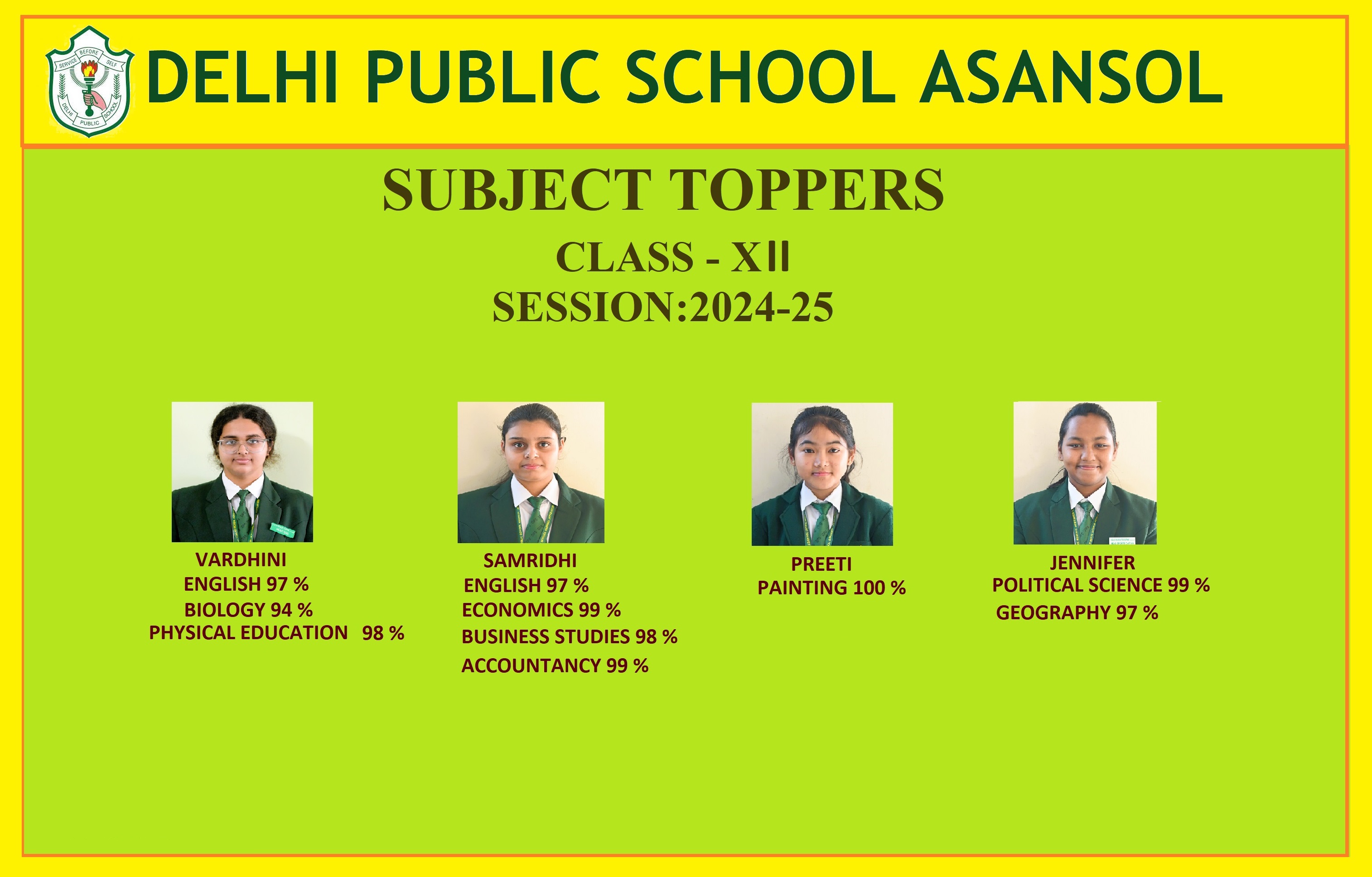 SERVICE BEFORE SELF
DELHI PUBLIC SCHOOL

DELHI PUBLIC SCHOOL ASANSOL

SUBJECT TOPPERS

CLASS - XII

SESSION:2024-25

VARDHINI
ENGLISH 97 %
BIOLOGY 94 %
PHYSICAL EDUCATION 98 %

SAMRIDHI
ENGLISH 97 %
ECONOMICS 99 %
BUSINESS STUDIES 98 %
ACCOUNTANCY 99 %

PREETI
PAINTING 100 %

JENNIFER
POLITICAL SCIENCE 99 %
GEOGRAPHY 97 %